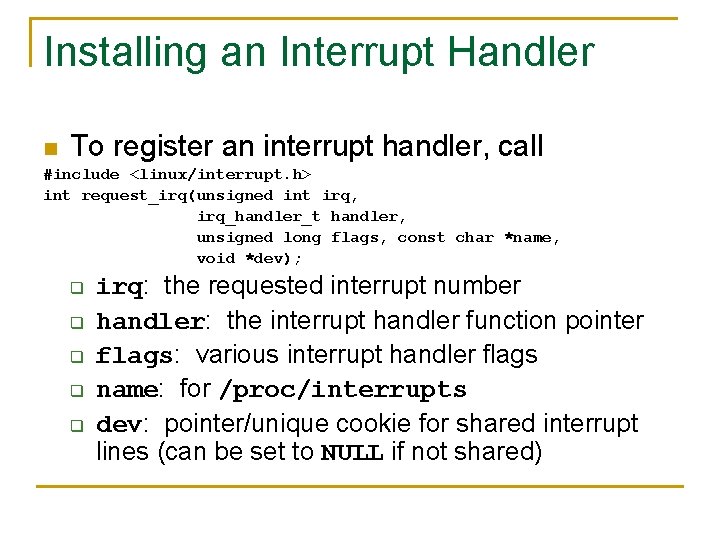 Installing an Interrupt Handler

To register an interrupt handler, call

#include <linux/interrupt.h>
int request_irq(unsigned int irq,
                irq_handler_t handler,
                unsigned long flags, const char *name,
                void *dev);

irq: the requested interrupt number
handler: the interrupt handler function pointer
flags: various interrupt handler flags
name: for /proc/interrupts
dev: pointer/unique cookie for shared interrupt lines (can be set to NULL if not shared)